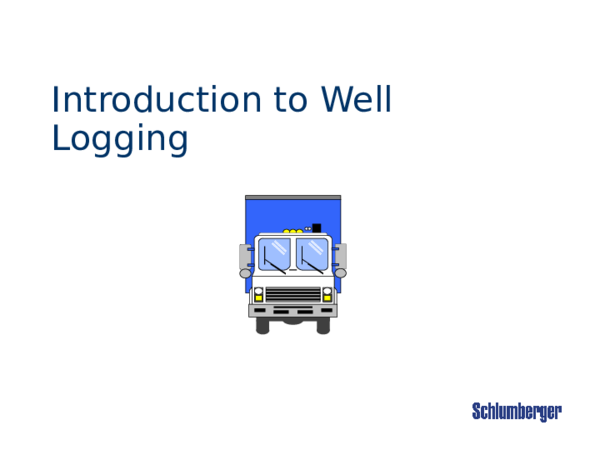 Introduction to Well Logging

Schlumberger